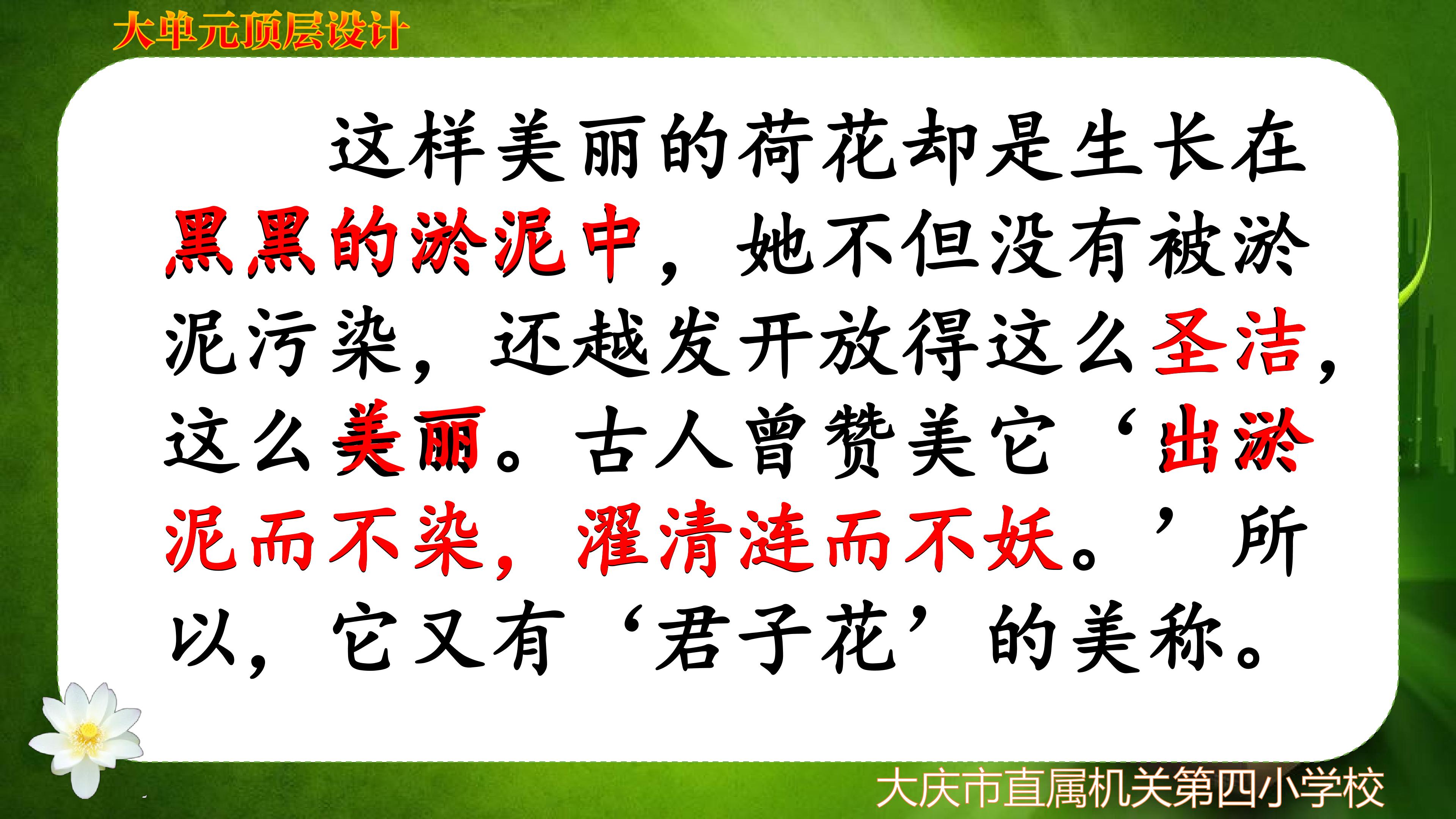 大单元顶层设计

这样美丽的荷花却是生长在黑黑的淤泥中，她不但没有被淤泥污染，还越发开放得这么圣洁，这么美丽。古人曾赞美它‘出淤泥而不染，濯清涟而不妖。’所以，它又有‘君子花’的美称。

大庆市直属机关第四小学校